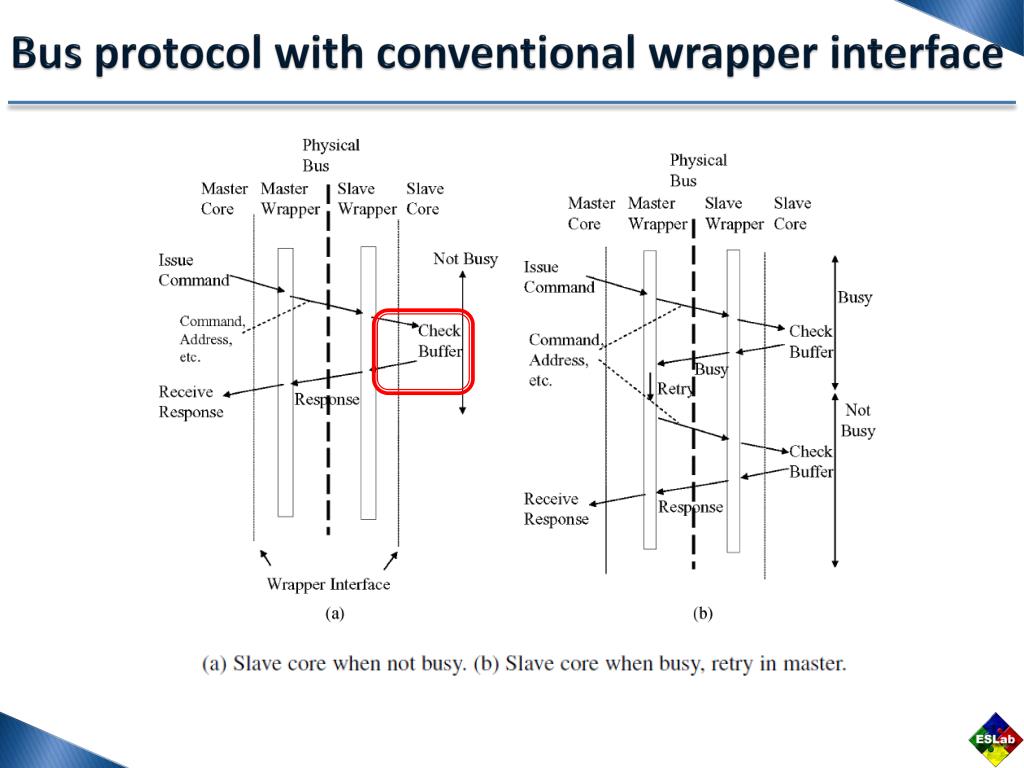 Bus protocol with conventional wrapper interface

Physical Bus
Master Core
Master Wrapper
Slave Wrapper
Slave Core
Issue Command
Not Busy
Command, Address, etc.
Check Buffer
Receive Response
Response
Wrapper Interface
(a)

Physical Bus
Master Core
Master Wrapper
Slave Wrapper
Slave Core
Issue Command
Busy
Command, Address, etc.
Check Buffer
Busy
Retry
Not Busy
Check Buffer
Receive Response
Response
(b)

(a) Slave core when not busy. (b) Slave core when busy, retry in master.

ESLab